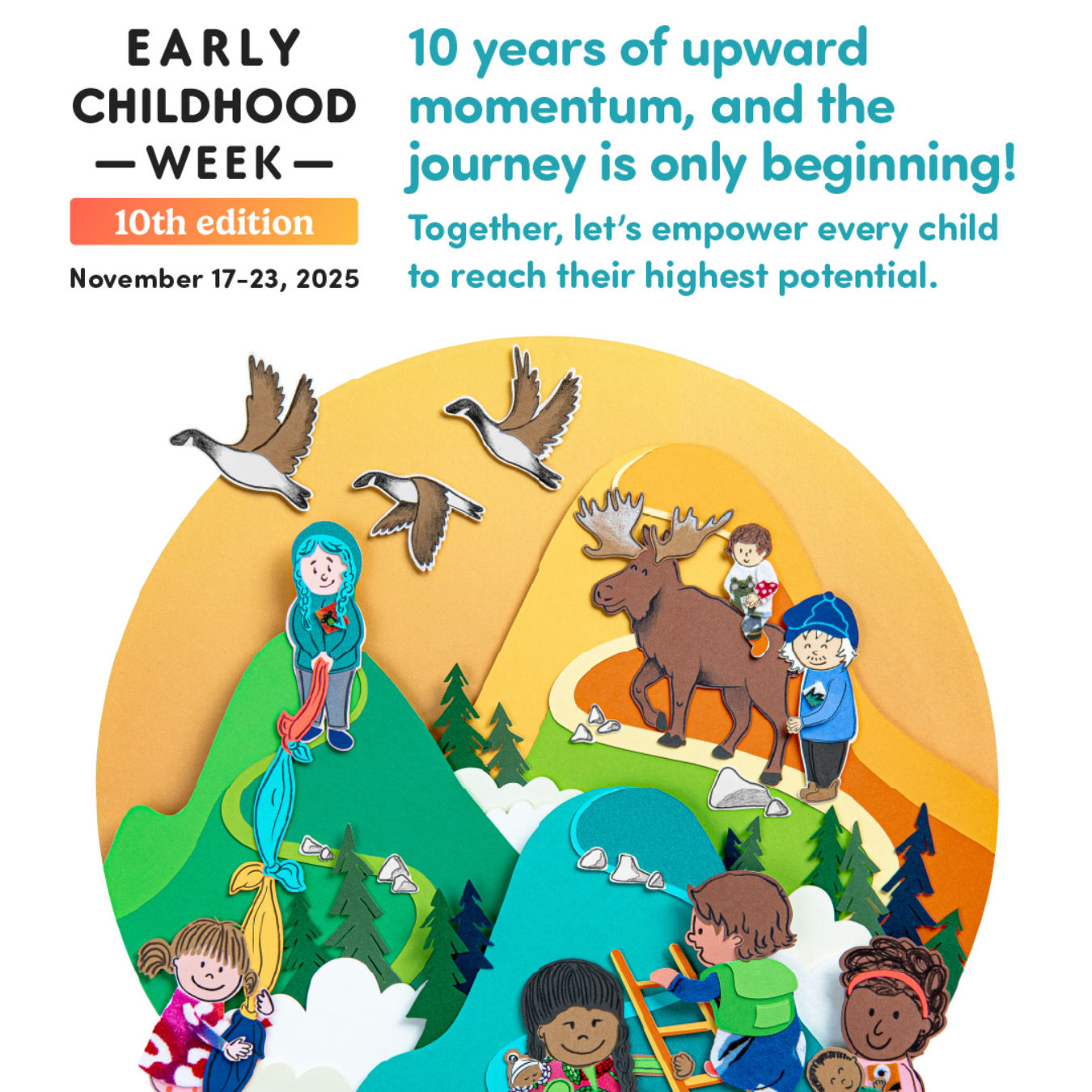 EARLY CHILDHOOD — WEEK —

10th edition

November 17-23, 2025

10 years of upward momentum, and the journey is only beginning!

Together, let's empower every child to reach their highest potential.